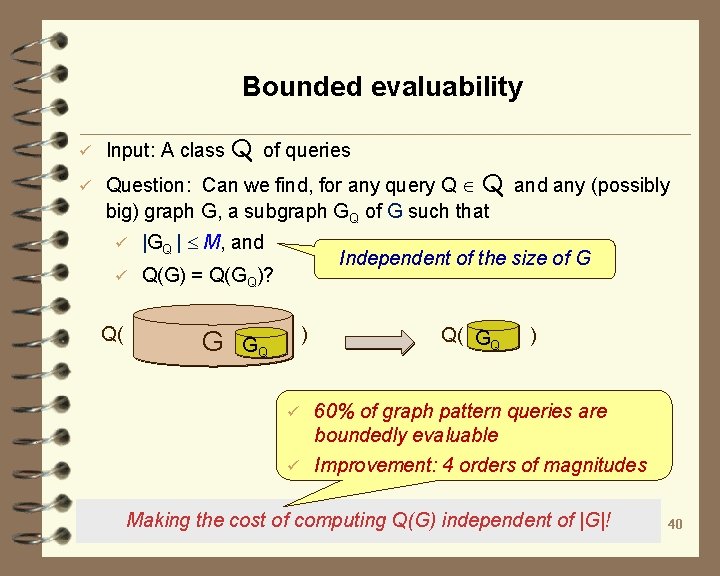 Bounded evaluability

✓ Input: A class $\mathcal{Q}$ of queries

✓ Question: Can we find, for any query $Q \in \mathcal{Q}$ and any (possibly big) graph G, a subgraph $G_Q$ of G such that

✓ $|G_Q| \leq M$, and

✓ $Q(G) = Q(G_Q)$?

Independent of the size of G

Q( G $G_Q$ )

Q( $G_Q$ )

✓ 60% of graph pattern queries are boundedly evaluable

✓ Improvement: 4 orders of magnitudes

Making the cost of computing Q(G) independent of |G|!

40